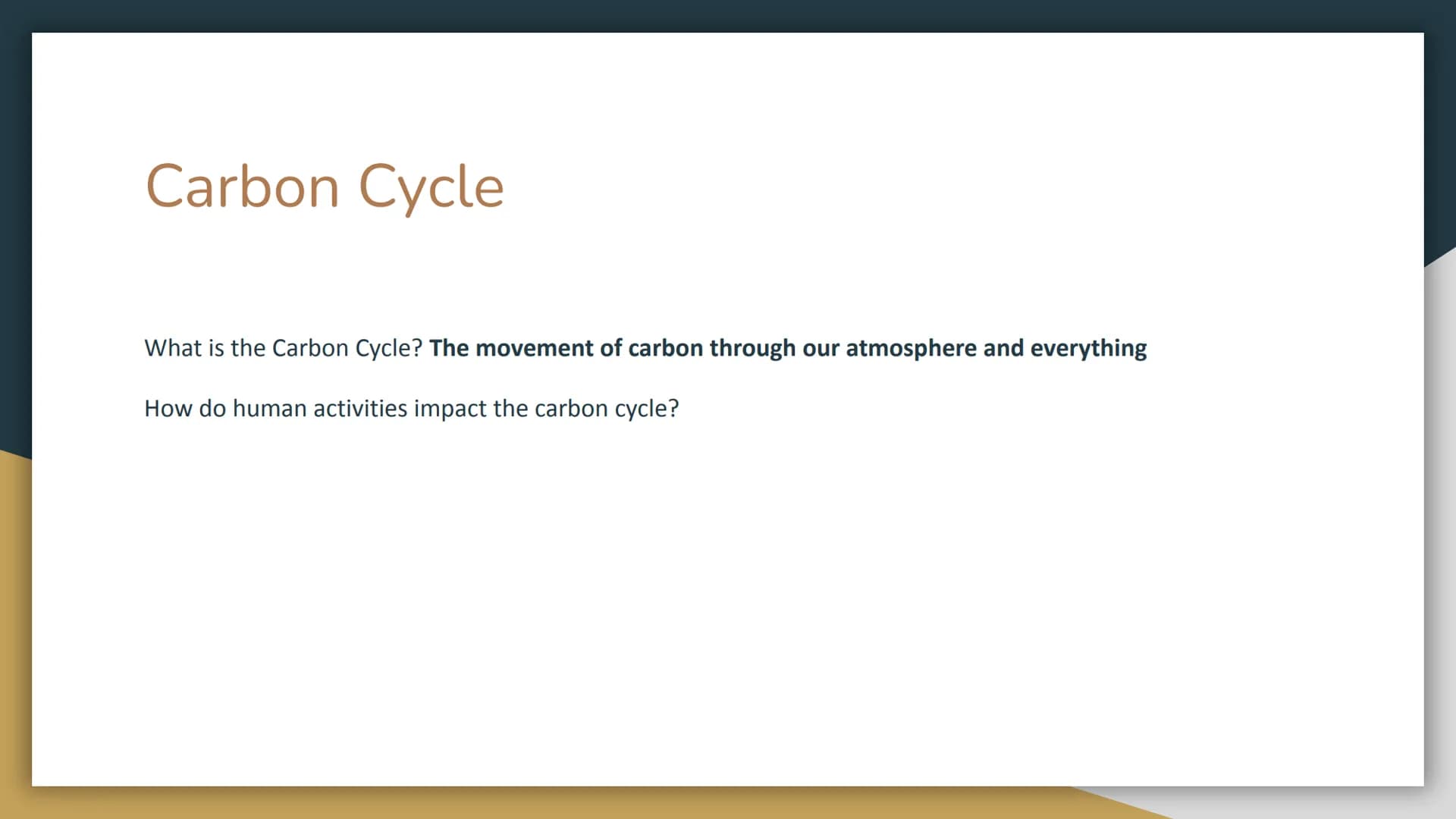 Carbon Cycle

What is the Carbon Cycle? The movement of carbon through our atmosphere and everything

How do human activities impact the carbon cycle?